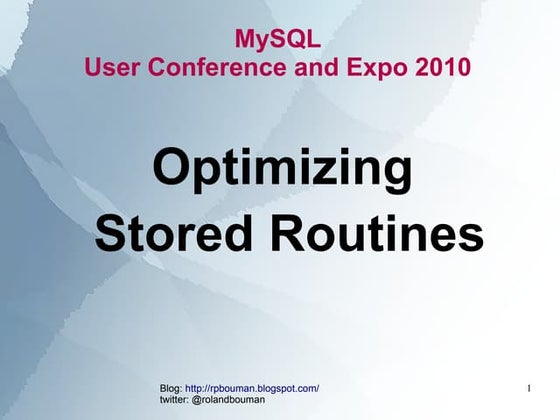 MySQL
User Conference and Expo 2010

Optimizing
Stored Routines

Blog: http://rpbouman.blogspot.com/
twitter: @rolandbouman

1